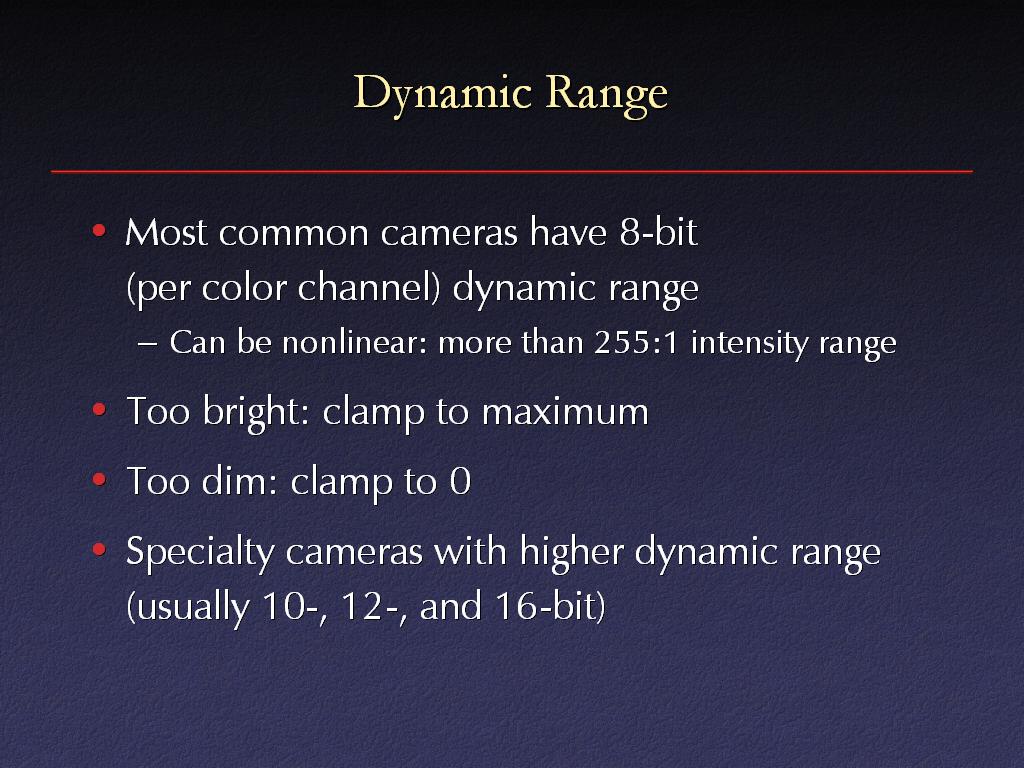 Dynamic Range

• Most common cameras have 8-bit (per color channel) dynamic range

– Can be nonlinear: more than 255:1 intensity range

• Too bright: clamp to maximum

• Too dim: clamp to 0

• Specialty cameras with higher dynamic range (usually 10-, 12-, and 16-bit)